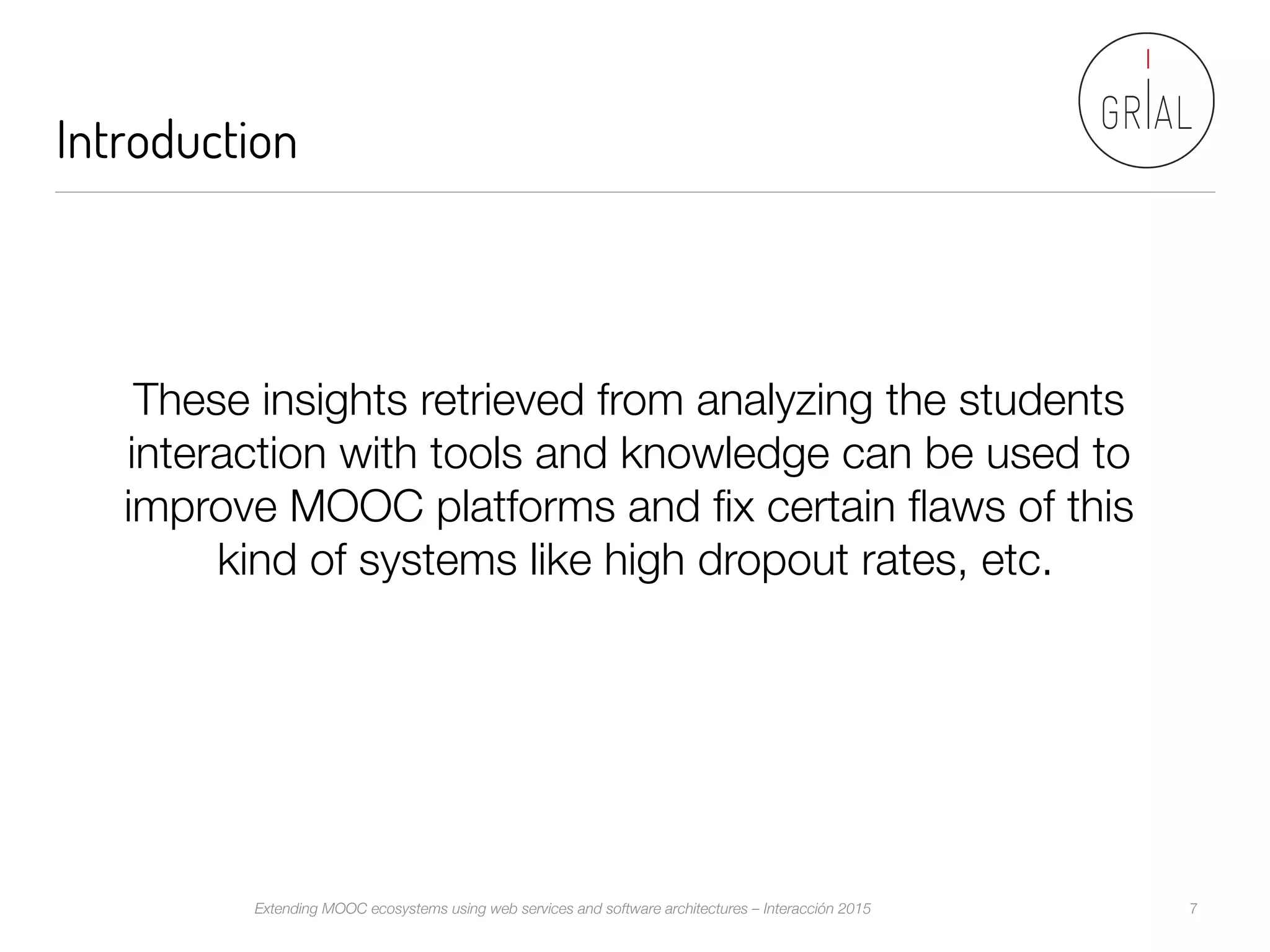 Introduction

GRIAL

These insights retrieved from analyzing the students interaction with tools and knowledge can be used to improve MOOC platforms and fix certain flaws of this kind of systems like high dropout rates, etc.

Extending MOOC ecosystems using web services and software architectures – Interacción 2015

7